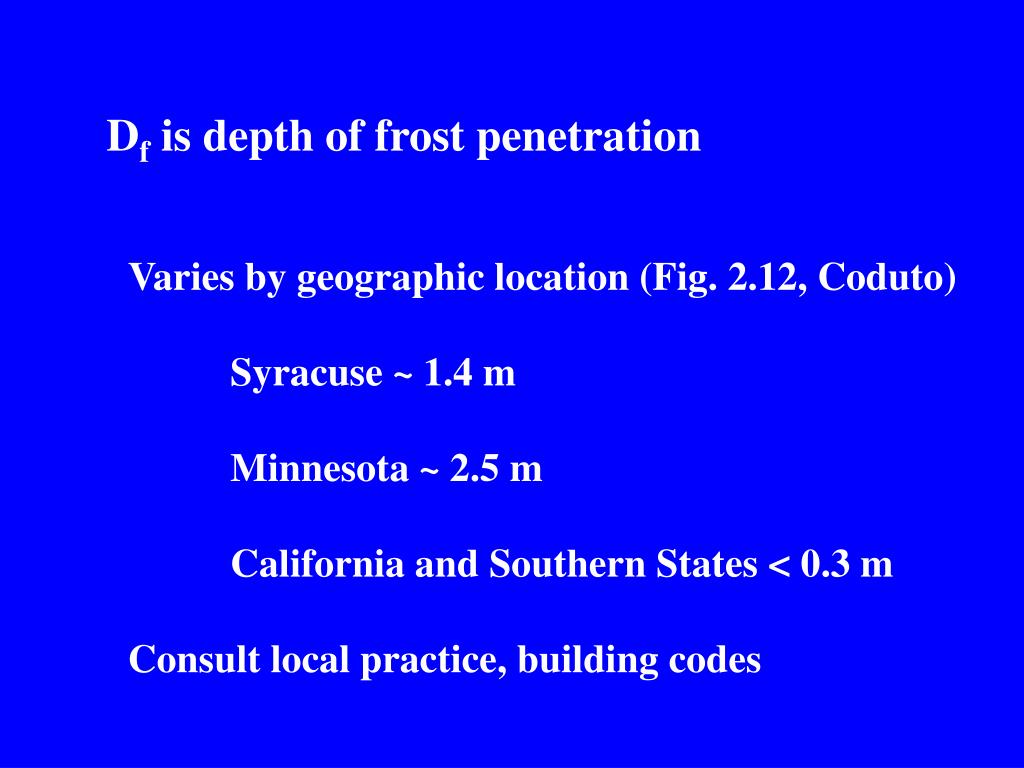 $D_f$ is depth of frost penetration

Varies by geographic location (Fig. 2.12, Coduto)

Syracuse ~ 1.4 m

Minnesota ~ 2.5 m

California and Southern States < 0.3 m

Consult local practice, building codes